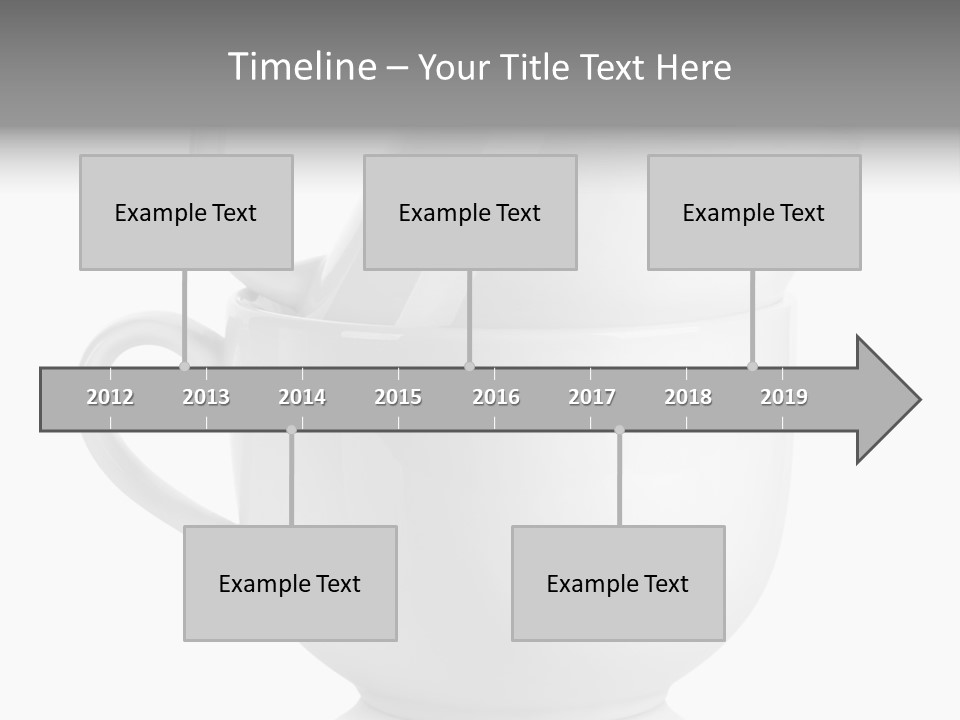 Timeline – Your Title Text Here

Example Text

Example Text

Example Text

2012 2013 2014 2015 2016 2017 2018 2019

Example Text

Example Text